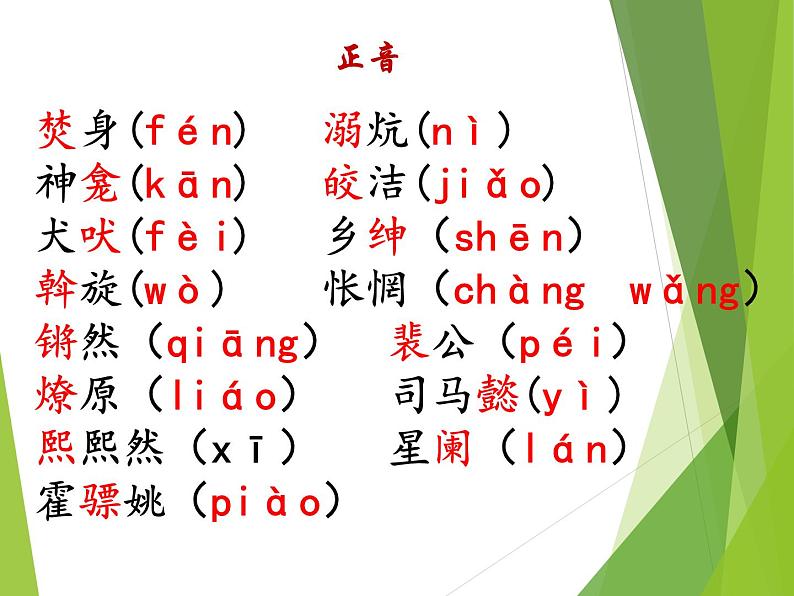 正音

焚身(fén)　溺炕(nì)
神龛(kān)　皎洁(jiǎo)
犬吠(fèi)　乡绅（shēn)
斡旋(wò)　怅惘（chàng wǎng)
锵然（qiāng)　裴公（péi)
燎原（liáo)　司马懿(yì)
熙熙然（xī)　星阑（lán)
霍骠姚（piào)